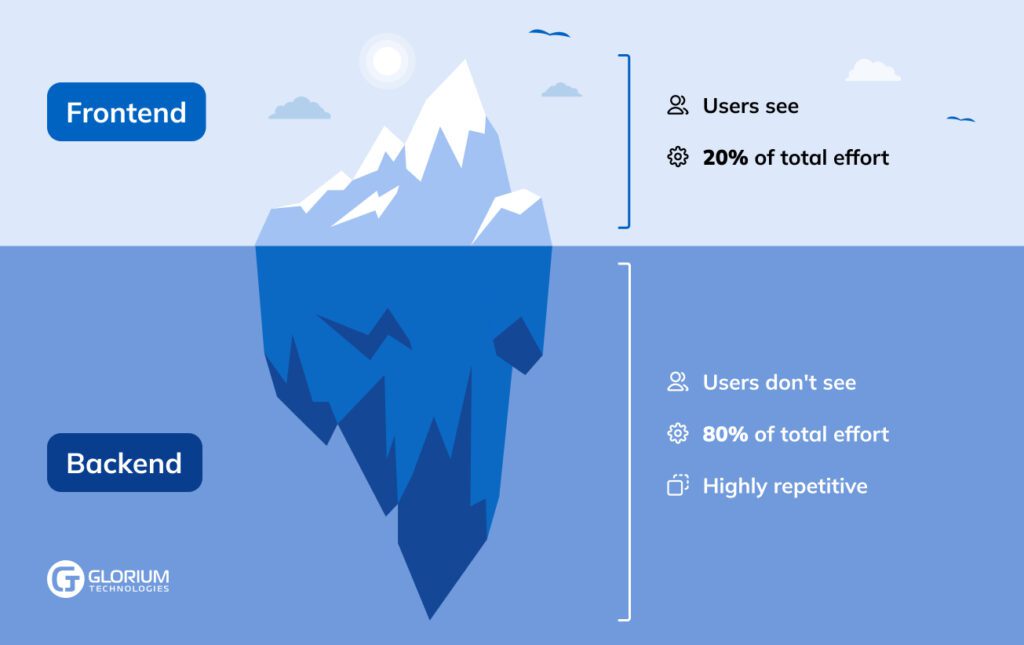 Frontend

Users see

20% of total effort

Backend

Users don't see

80% of total effort

Highly repetitive

GLORIUM TECHNOLOGIES